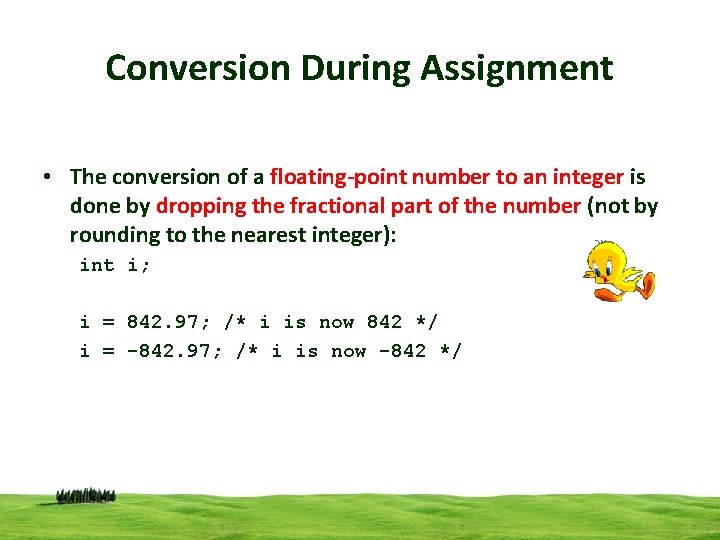 Conversion During Assignment

• The conversion of a floating-point number to an integer is done by dropping the fractional part of the number (not by rounding to the nearest integer):

int i;

i = 842.97; /* i is now 842 */
i = -842.97; /* i is now -842 */